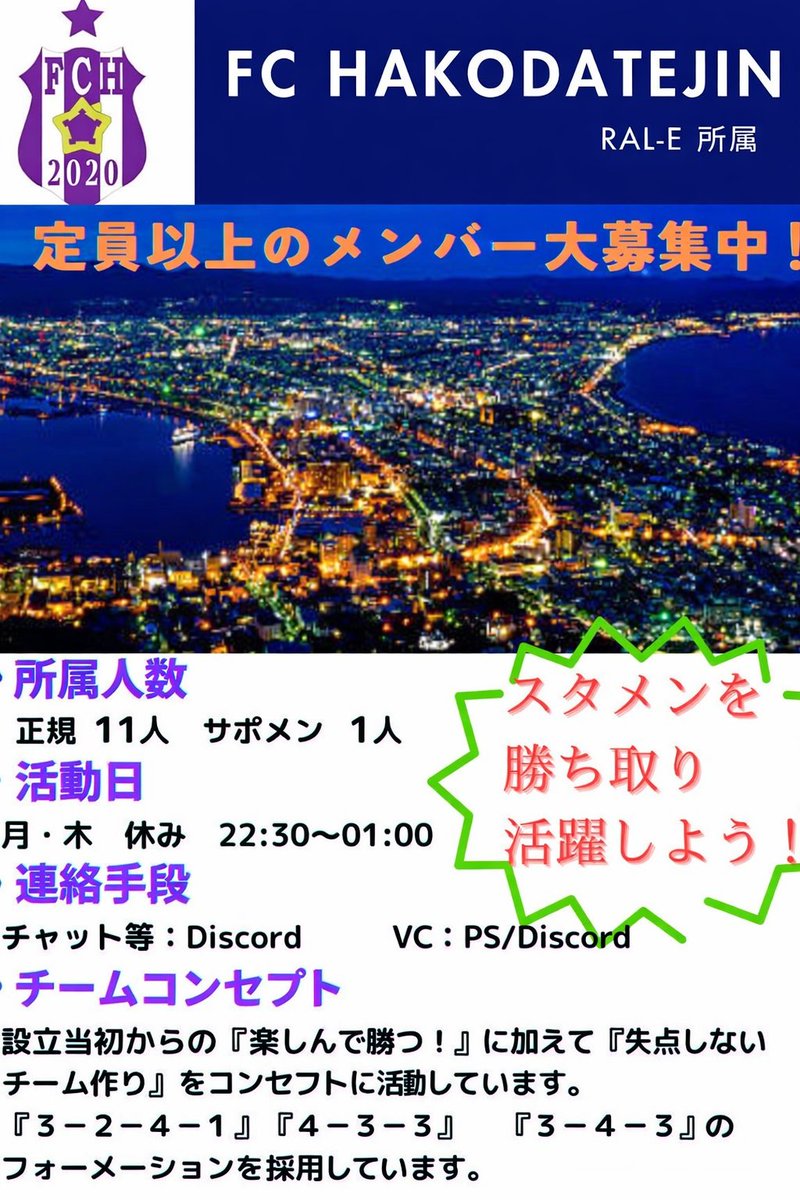 FCH
2020

FC HAKODATEJIN

RAL-E 所属

定員以上のメンバー大募集中！

・所属人数
正規 11人　サポメン 1人

・活動日
月・木 休み 22:30〜01:00

・連絡手段
チャット等：Discord　　VC：PS/Discord

・チームコンセプト
設立当初からの『楽しんで勝つ！』に加えて『失点しないチーム作り』をコンセフトに活動しています。
『３－２－４－１』『４－３－３』　『３－４－３』のフォーメーションを採用しています。

スタメンを
勝ち取り
活躍しよう！